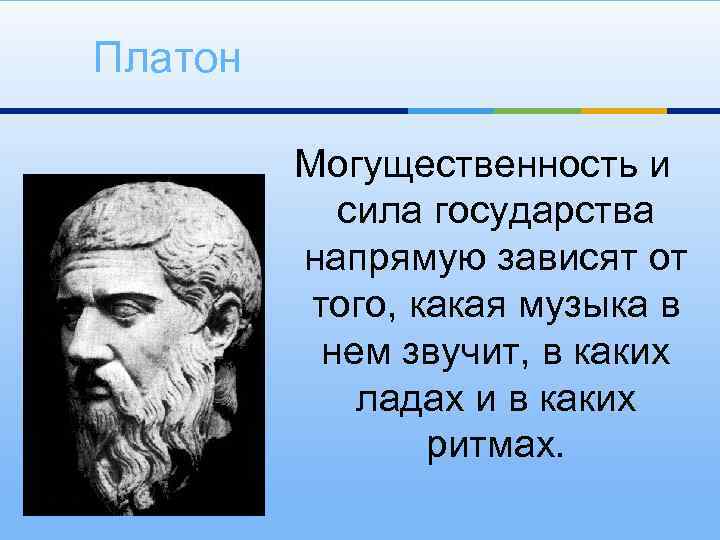 Платон

Могущественность и сила государства напрямую зависят от того, какая музыка в нем звучит, в каких ладах и в каких ритмах.